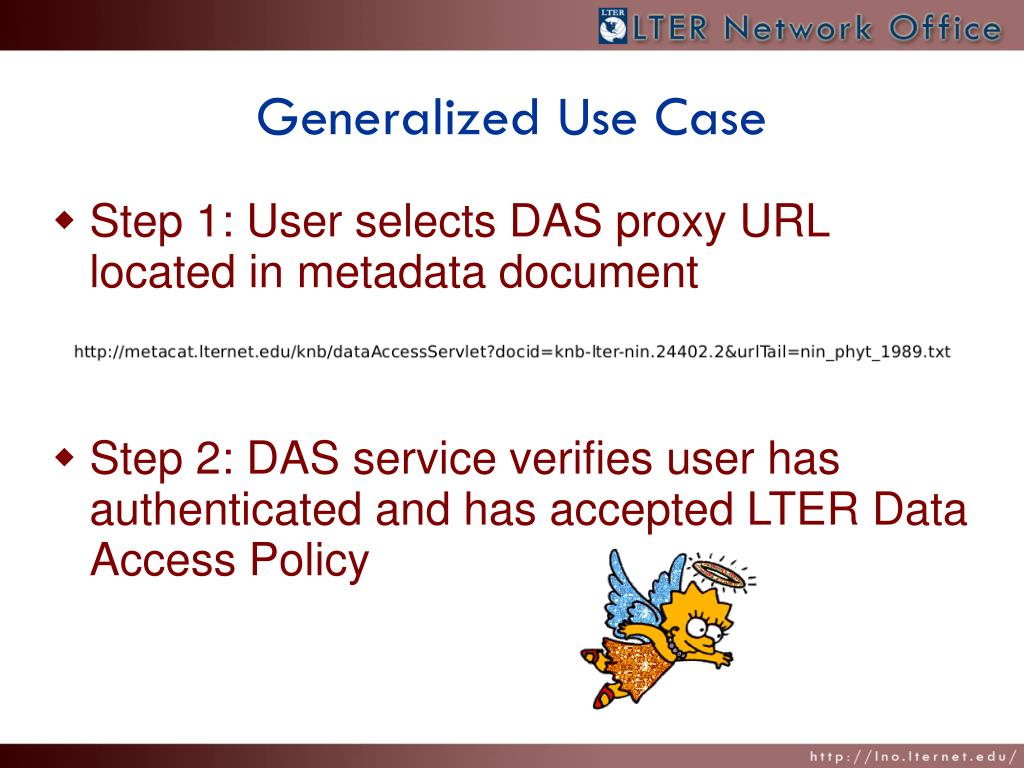 LTER
LTER Network Office

Generalized Use Case

Step 1: User selects DAS proxy URL located in metadata document

http://metacat.lternet.edu/knb/dataAccessServlet?docid=knb-lter-nin.24402.2&urlTail=nin_phyt_1989.txt

Step 2: DAS service verifies user has authenticated and has accepted LTER Data Access Policy

http://lno.lternet.edu/